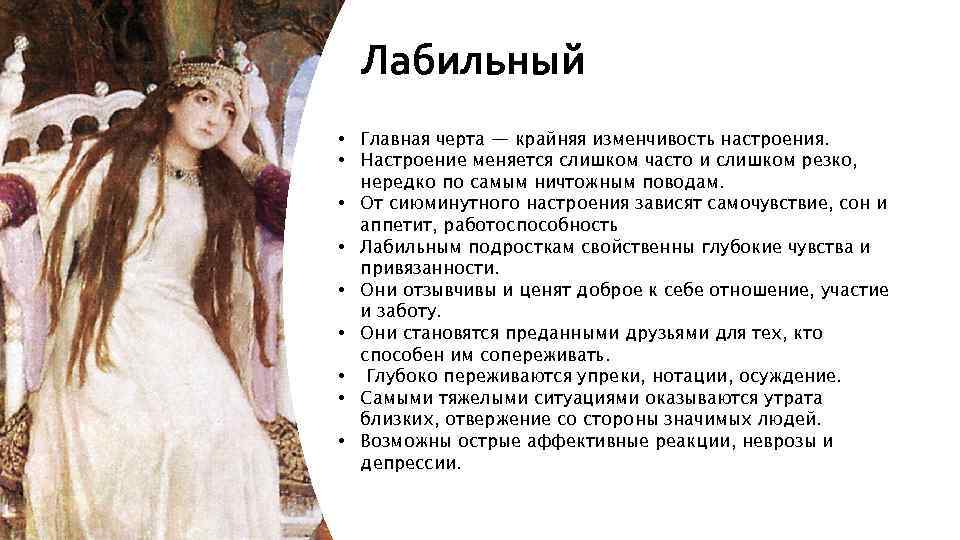 Лабильный

• Главная черта — крайняя изменчивость настроения.
• Настроение меняется слишком часто и слишком резко, нередко по самым ничтожным поводам.
• От сиюминутного настроения зависят самочувствие, сон и аппетит, работоспособность
• Лабильным подросткам свойственны глубокие чувства и привязанности.
• Они отзывчивы и ценят доброе к себе отношение, участие и заботу.
• Они становятся преданными друзьями для тех, кто способен им сопереживать.
• Глубоко переживаются упреки, нотации, осуждение.
• Самыми тяжелыми ситуациями оказываются утрата близких, отвержение со стороны значимых людей.
• Возможны острые аффективные реакции, неврозы и депрессии.